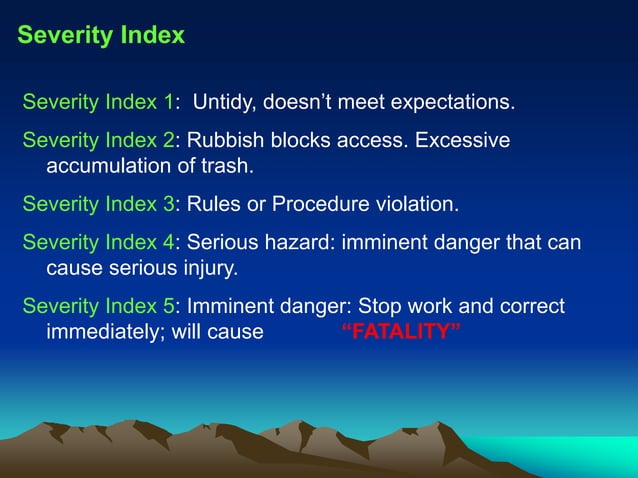 Severity Index

Severity Index 1: Untidy, doesn’t meet expectations.

Severity Index 2: Rubbish blocks access. Excessive accumulation of trash.

Severity Index 3: Rules or Procedure violation.

Severity Index 4: Serious hazard: imminent danger that can cause serious injury.

Severity Index 5: Imminent danger: Stop work and correct immediately; will cause “FATALITY”